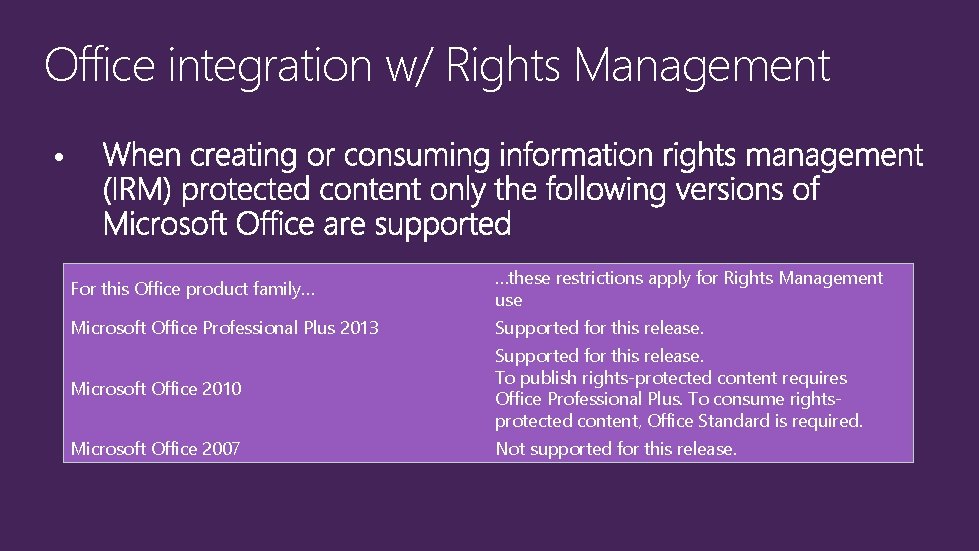 Office integration w/ Rights Management

• When creating or consuming information rights management (IRM) protected content only the following versions of Microsoft Office are supported

| For this Office product family… | …these restrictions apply for Rights Management use |
|---|---|
| Microsoft Office Professional Plus 2013 | Supported for this release. |
| Microsoft Office 2010 | Supported for this release. To publish rights-protected content requires Office Professional Plus. To consume rights-protected content, Office Standard is required. |
| Microsoft Office 2007 | Not supported for this release. |